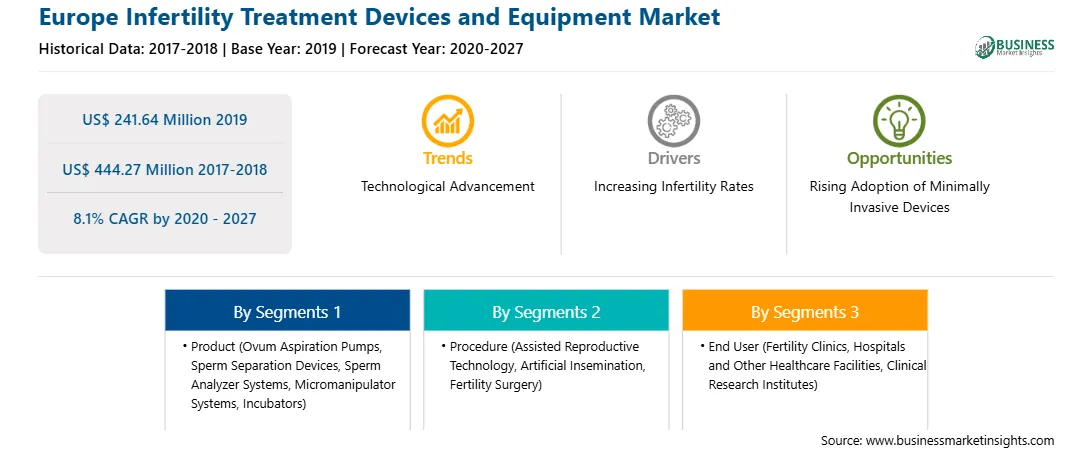 Europe Infertility Treatment Devices and Equipment Market
Historical Data: 2017-2018 | Base Year: 2019 | Forecast Year: 2020-2027

BUSINESS
Market Insights

US$ 241.64 Million 2019

US$ 444.27 Million 2017-2018

8.1% CAGR by 2020 - 2027

Trends
Technological Advancement

Drivers
Increasing Infertility Rates

Opportunities
Rising Adoption of Minimally Invasive Devices

By Segments 1
• Product (Ovum Aspiration Pumps, Sperm Separation Devices, Sperm Analyzer Systems, Micromanipulator Systems, Incubators)

By Segments 2
• Procedure (Assisted Reproductive Technology, Artificial Insemination, Fertility Surgery)

By Segments 3
• End User (Fertility Clinics, Hospitals and Other Healthcare Facilities, Clinical Research Institutes)

Source: www.businessmarketinsights.com